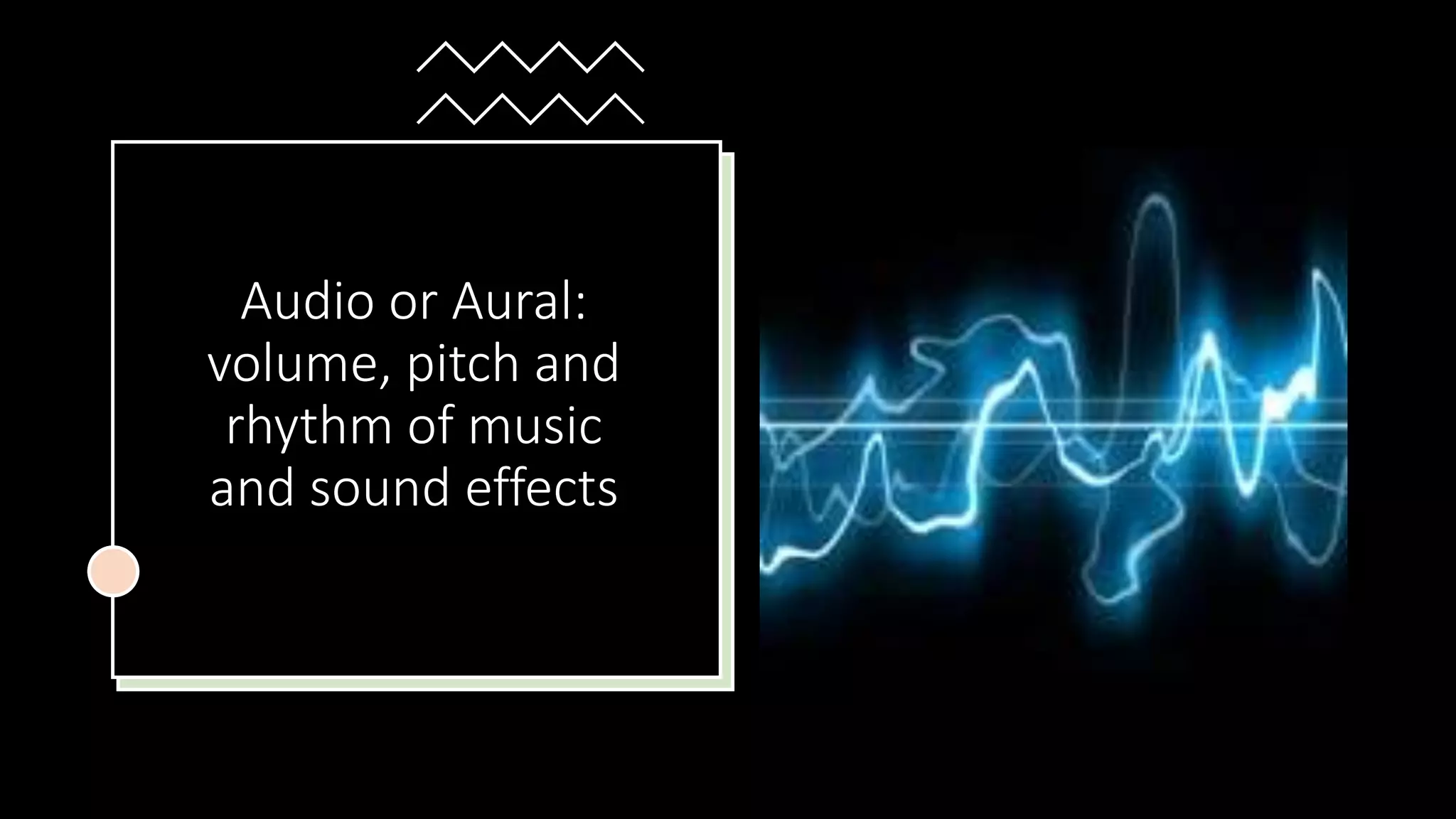 Audio or Aural: volume, pitch and rhythm of music and sound effects